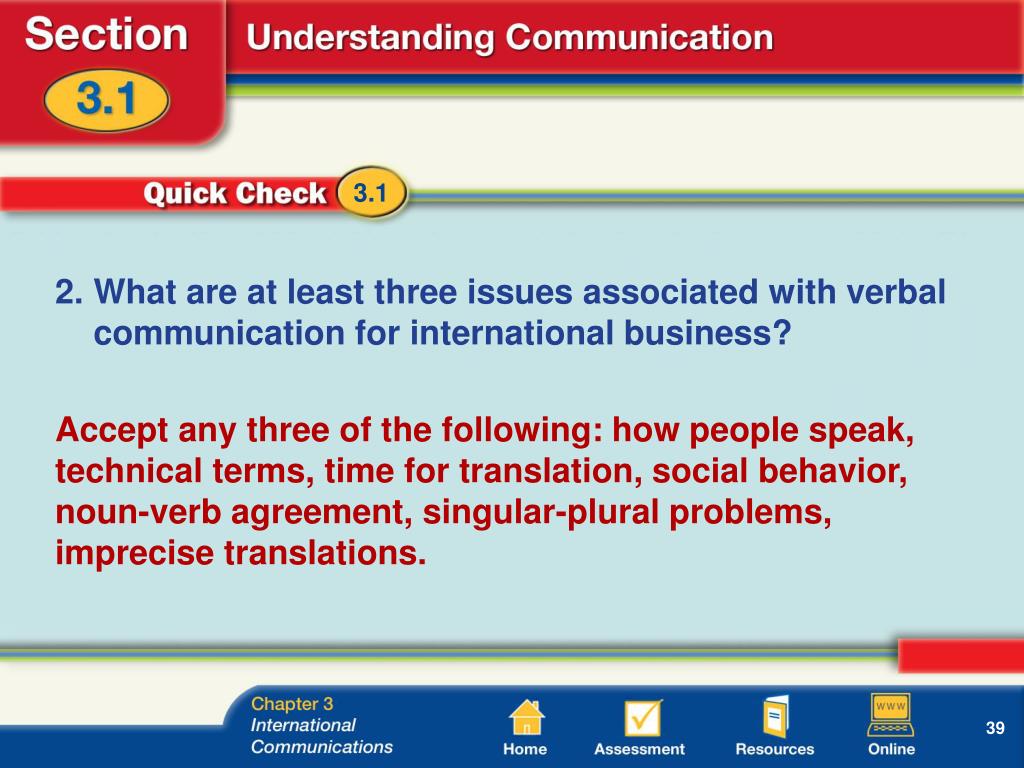 Section 3.1 Understanding Communication

Quick Check 3.1

2. What are at least three issues associated with verbal communication for international business?

Accept any three of the following: how people speak, technical terms, time for translation, social behavior, noun-verb agreement, singular-plural problems, imprecise translations.

Chapter 3
International Communications

Home Assessment Resources WWW Online

39